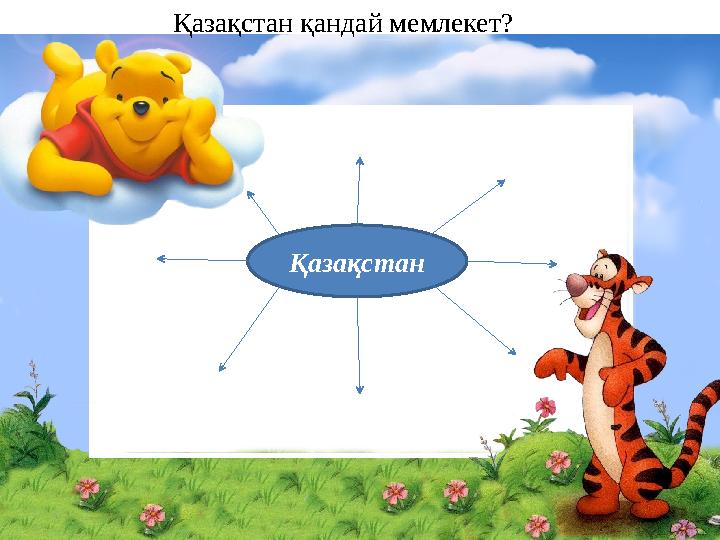 Қазақстан қандай мемлекет?

Қазақстан